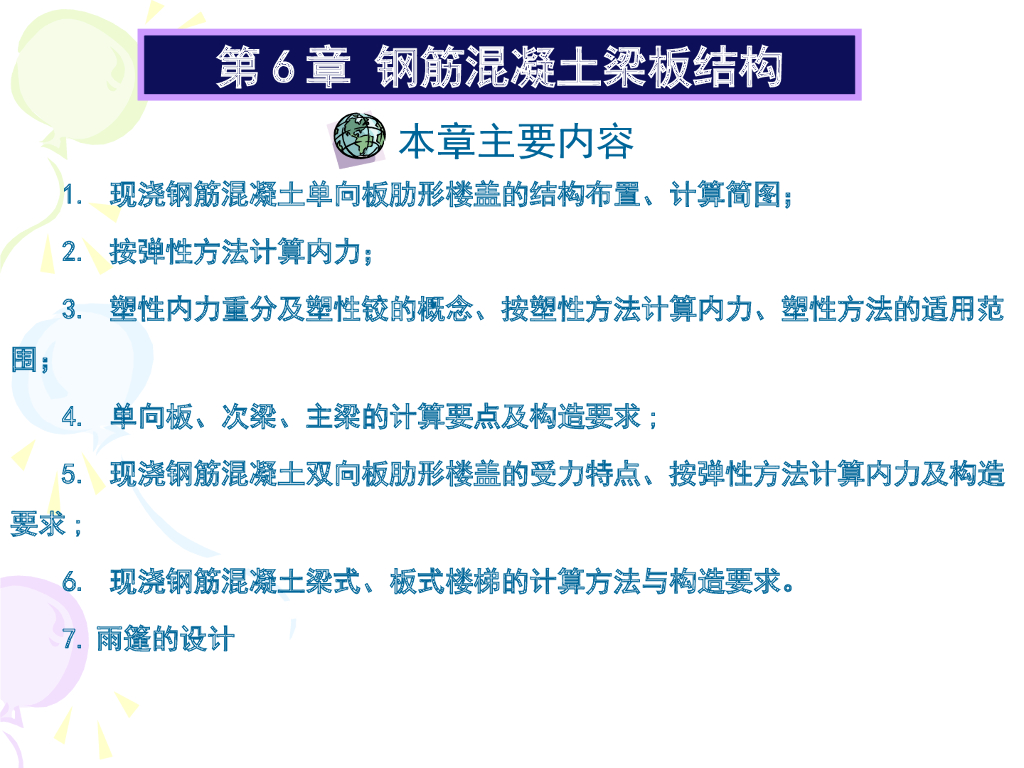 第 6 章 钢筋混凝土梁板结构

本章主要内容

1. 现浇钢筋混凝土单向板肋形楼盖的结构布置、计算简图；

2. 按弹性方法计算内力；

3. 塑性内力重分及塑性铰的概念、按塑性方法计算内力、塑性方法的适用范围；

4. 单向板、次梁、主梁的计算要点及构造要求；

5. 现浇钢筋混凝土双向板肋形楼盖的受力特点、按弹性方法计算内力及构造要求；

6. 现浇钢筋混凝土梁式、板式楼梯的计算方法与构造要求。

7. 雨篷的设计